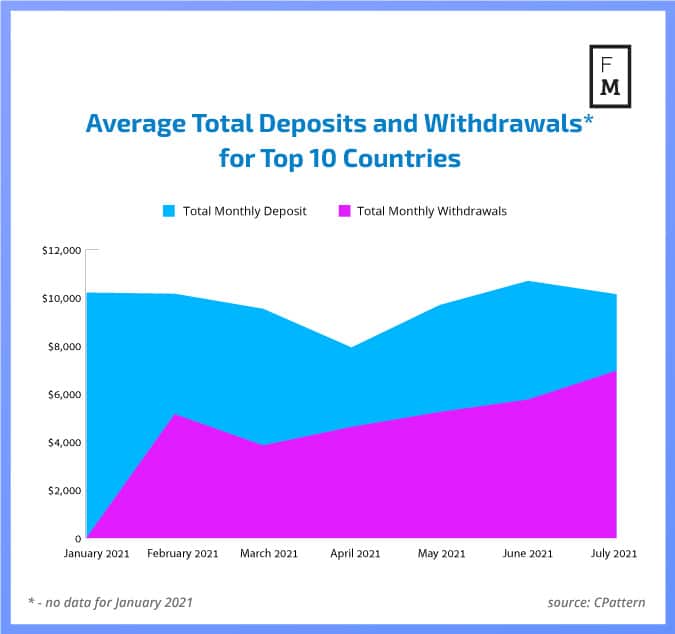 F
M

Average Total Deposits and Withdrawals*
for Top 10 Countries

Total Monthly Deposit
Total Monthly Withdrawals

$12,000
$10,000
$8,000
$6,000
$4,000
$2,000
0

January 2021
February 2021
March 2021
April 2021
May 2021
June 2021
July 2021

* - no data for January 2021

source: CPattern